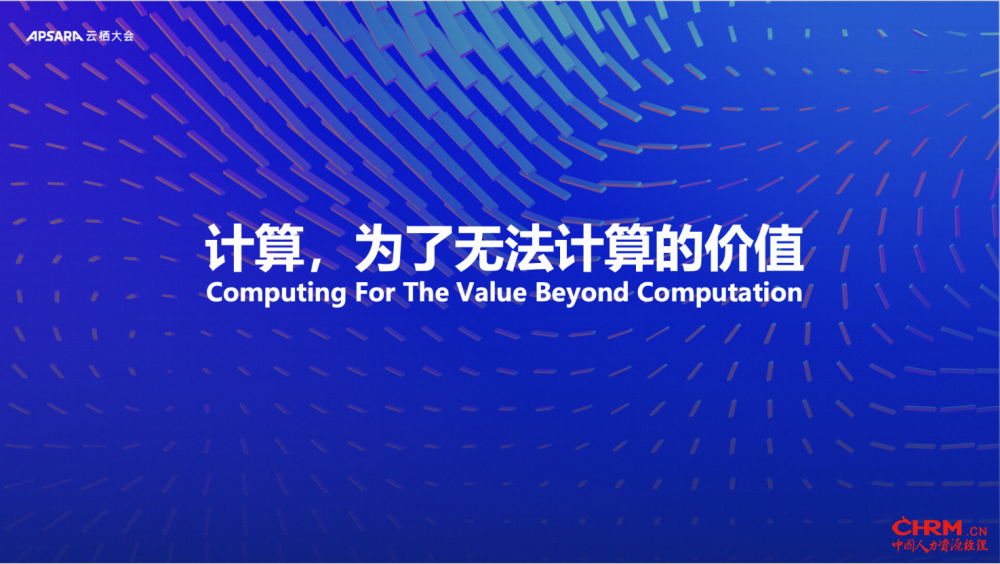 APSARA 云栖大会

计算，为了无法计算的价值
Computing For The Value Beyond Computation

CHRM.CN
中国人力资源经理